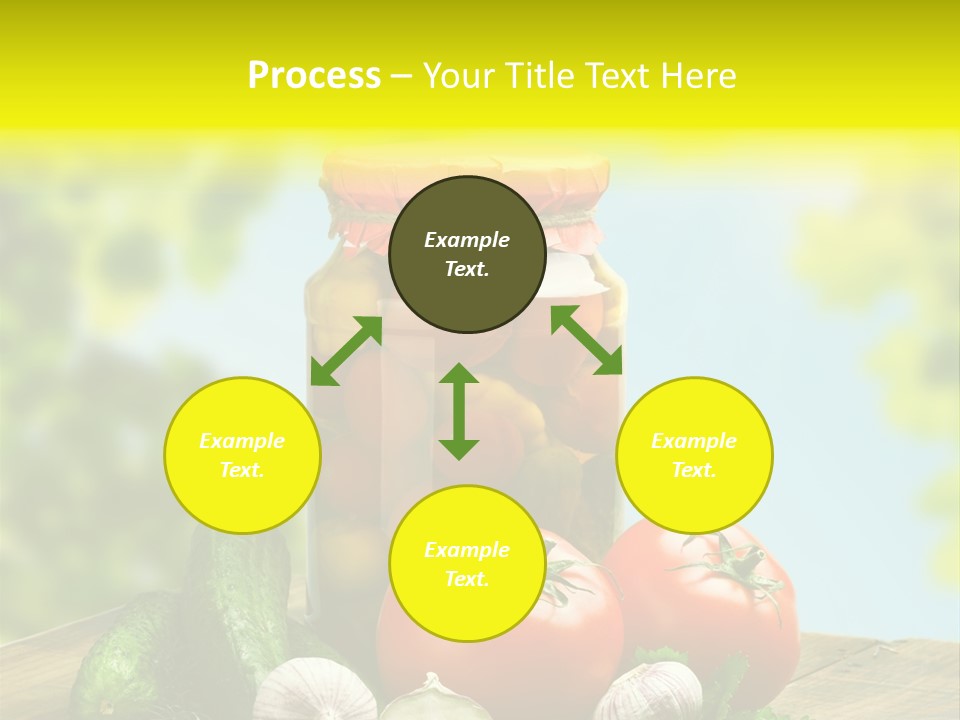 Process – Your Title Text Here

Example Text.

Example Text.

Example Text.

Example Text.